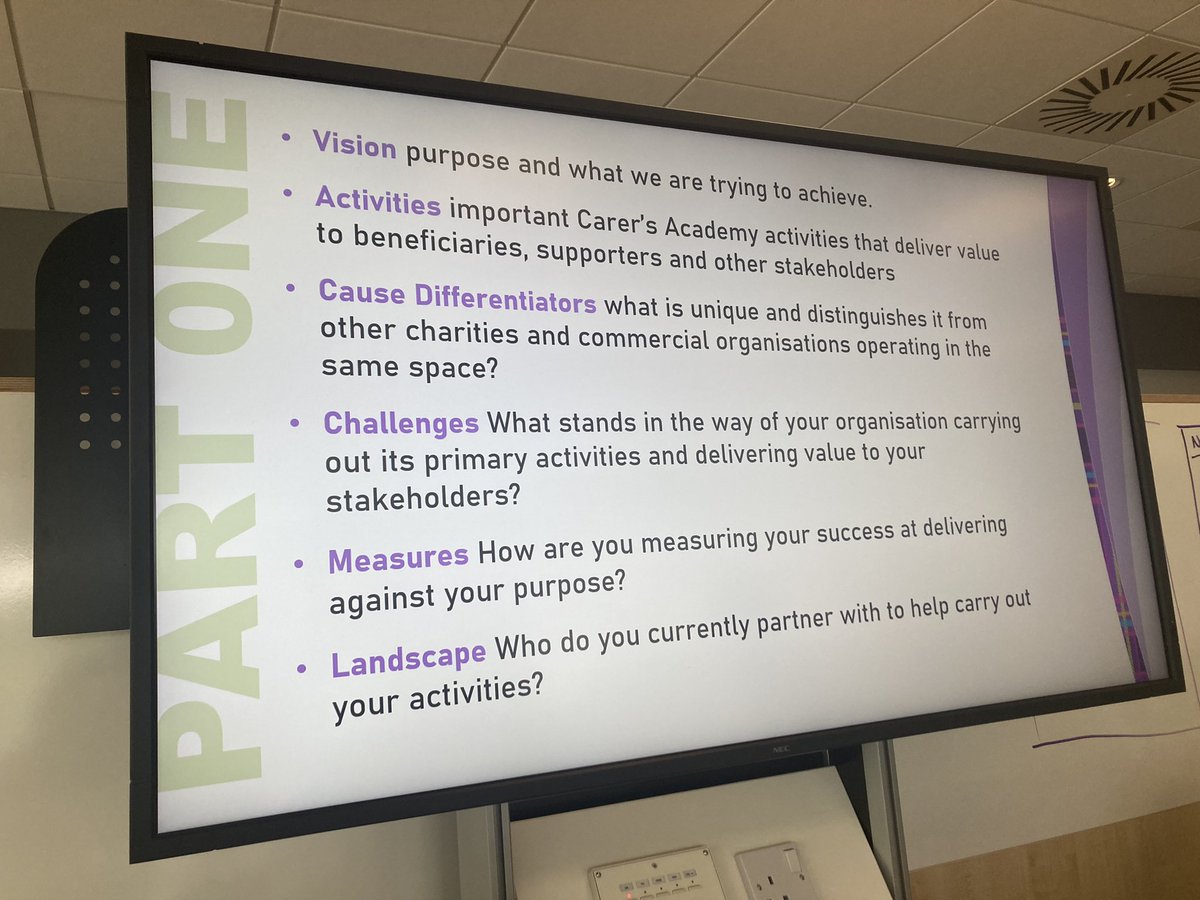 PART ONE

• Vision purpose and what we are trying to achieve.

• Activities important Carer's Academy activities that deliver value to beneficiaries, supporters and other stakeholders

• Cause Differentiators what is unique and distinguishes it from other charities and commercial organisations operating in the same space?

• Challenges What stands in the way of your organisation carrying out its primary activities and delivering value to your stakeholders?

• Measures How are you measuring your success at delivering against your purpose?

• Landscape Who do you currently partner with to help carry out your activities?

NEC